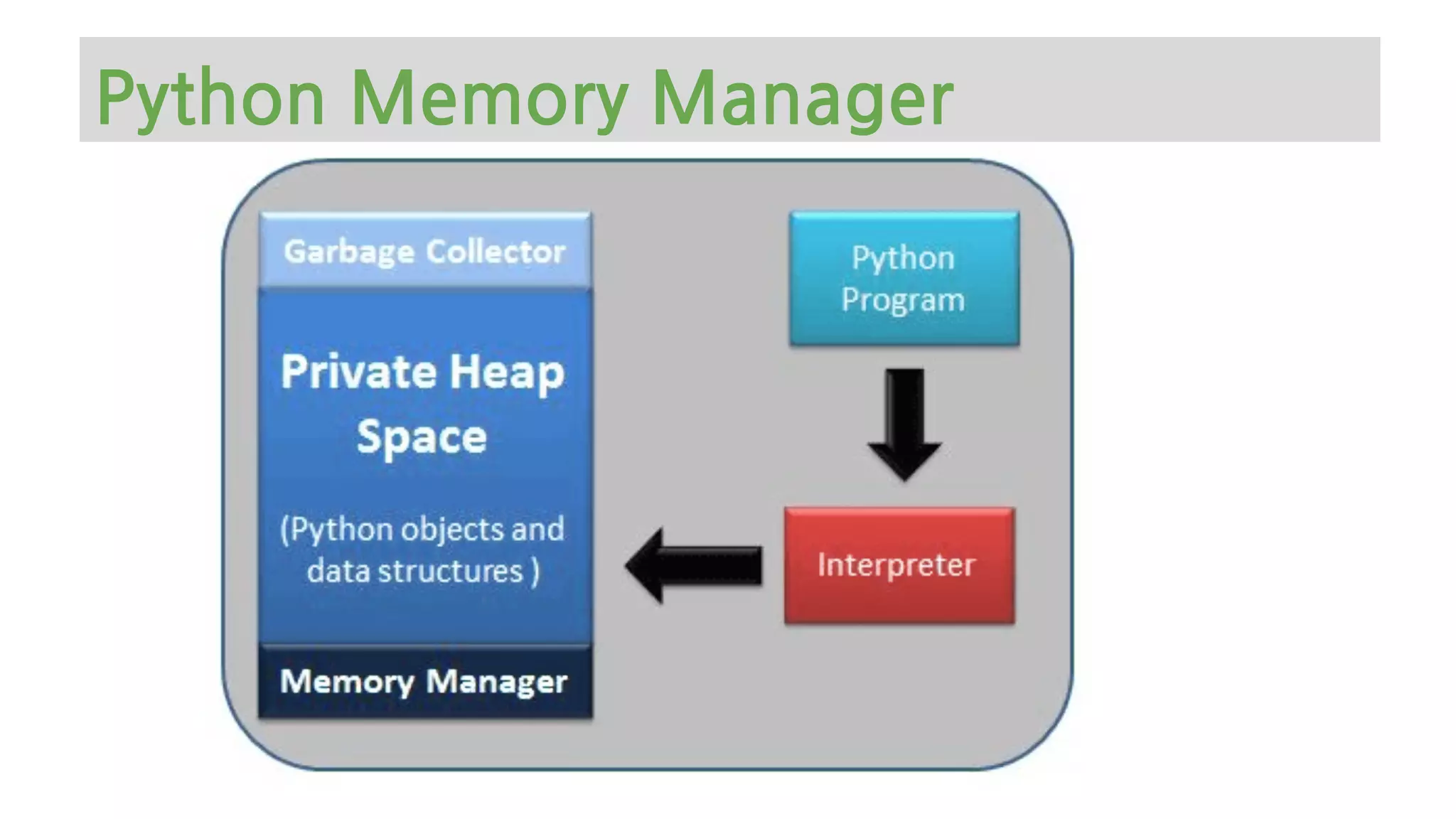 Python Memory Manager

Garbage Collector

Private Heap Space

(Python objects and data structures )

Memory Manager

Python Program

Interpreter